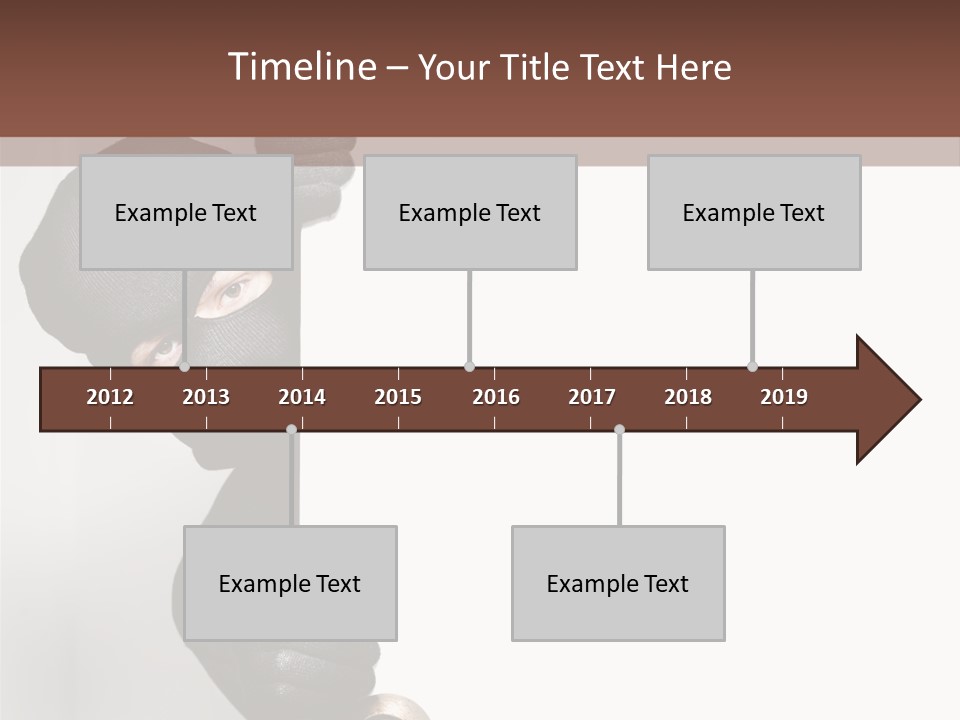 Timeline – Your Title Text Here

Example Text

Example Text

Example Text

2012 2013 2014 2015 2016 2017 2018 2019

Example Text

Example Text